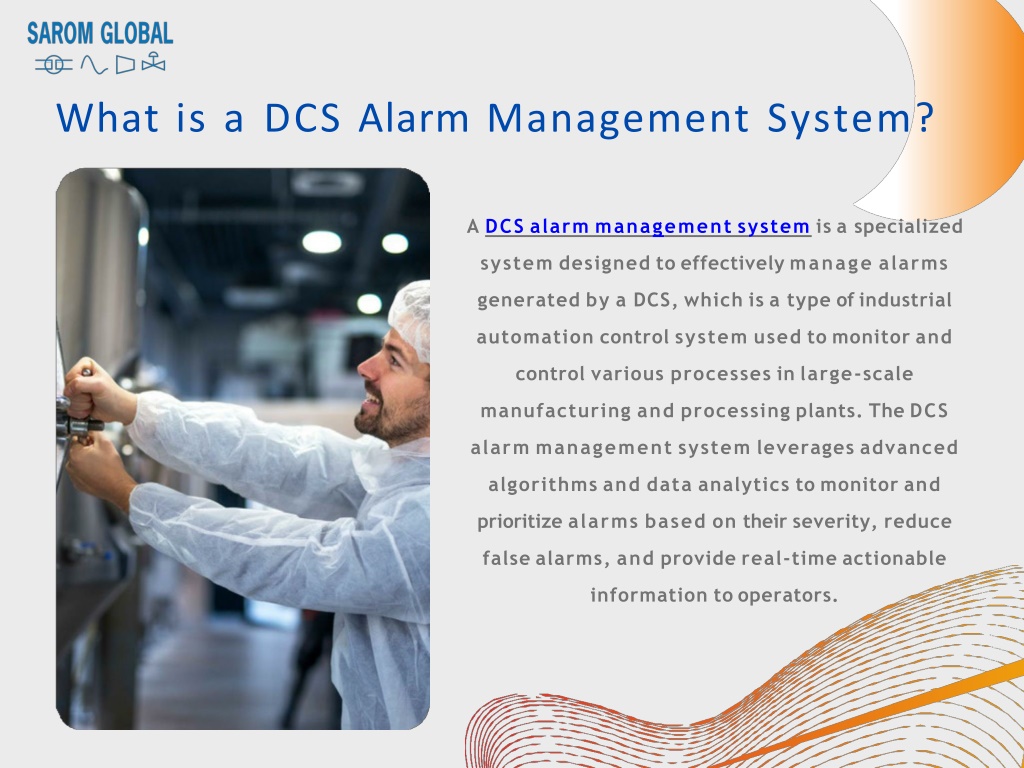 SAROM GLOBAL

What is a DCS Alarm Management System?

A DCS alarm management system is a specialized system designed to effectively manage alarms generated by a DCS, which is a type of industrial automation control system used to monitor and control various processes in large-scale manufacturing and processing plants. The DCS alarm management system leverages advanced algorithms and data analytics to monitor and prioritize alarms based on their severity, reduce false alarms, and provide real-time actionable information to operators.